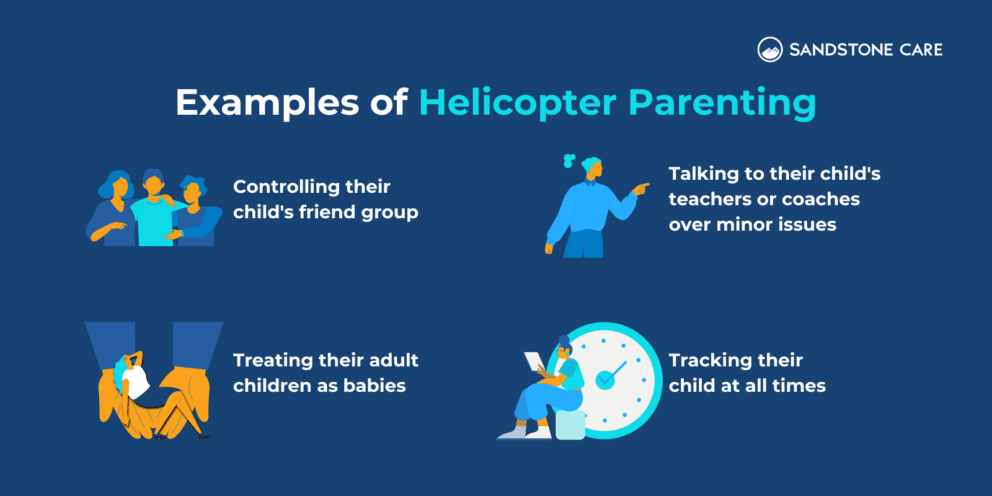 SANDSTONE CARE

Examples of Helicopter Parenting

Controlling their child's friend group

Talking to their child's teachers or coaches over minor issues

Treating their adult children as babies

Tracking their child at all times